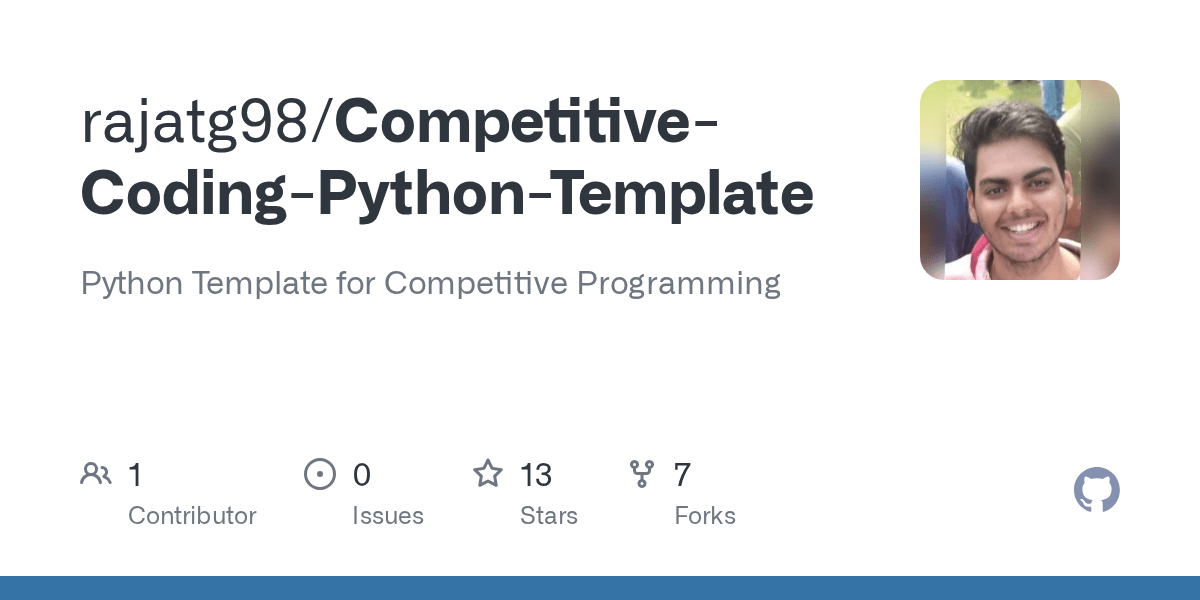 rajatg98/Competitive-Coding-Python-Template

Python Template for Competitive Programming

1
Contributor

0
Issues

13
Stars

7
Forks